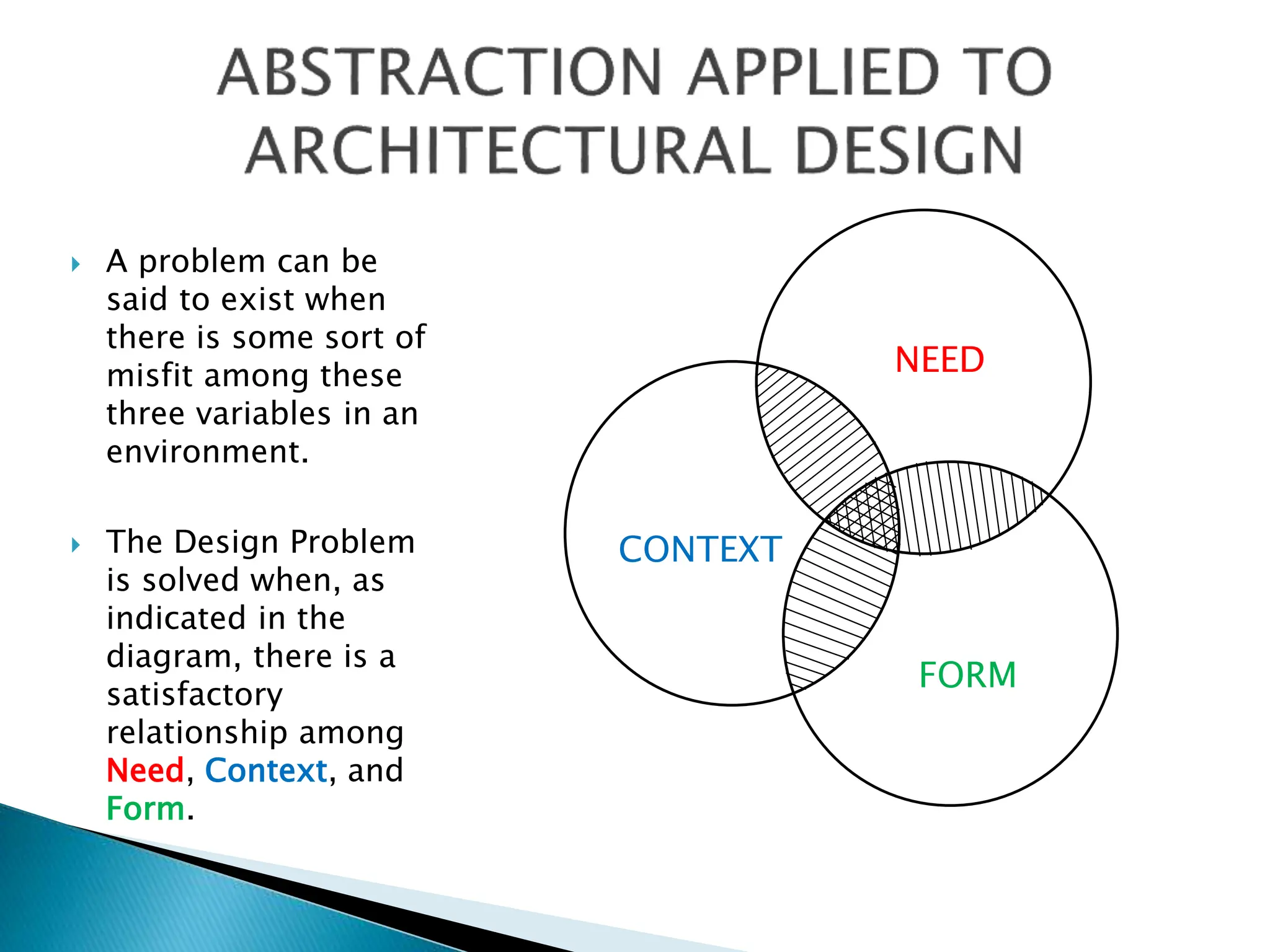 ABSTRACTION APPLIED TO ARCHITECTURAL DESIGN

A problem can be said to exist when there is some sort of misfit among these three variables in an environment.

The Design Problem is solved when, as indicated in the diagram, there is a satisfactory relationship among Need, Context, and Form.

NEED

CONTEXT

FORM